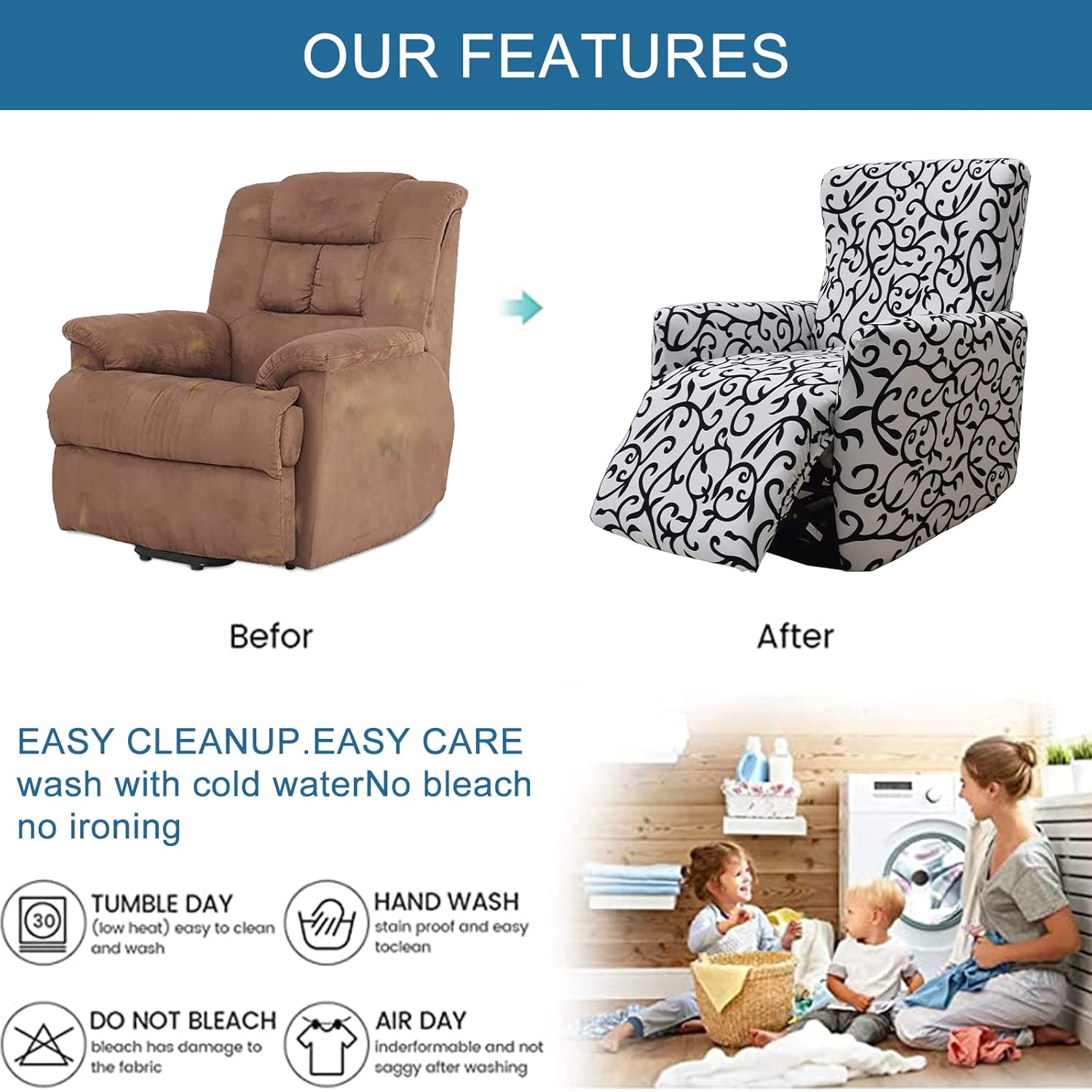 OUR FEATURES

Befor

After

EASY CLEANUP.EASY CARE
wash with cold waterNo bleach
no ironing

30

TUMBLE DAY
(low heat) easy to clean and wash

HAND WASH
stain proof and easy toclean

DO NOT BLEACH
bleach has damage to the fabric

AIR DAY
inderformable and not saggy after washing